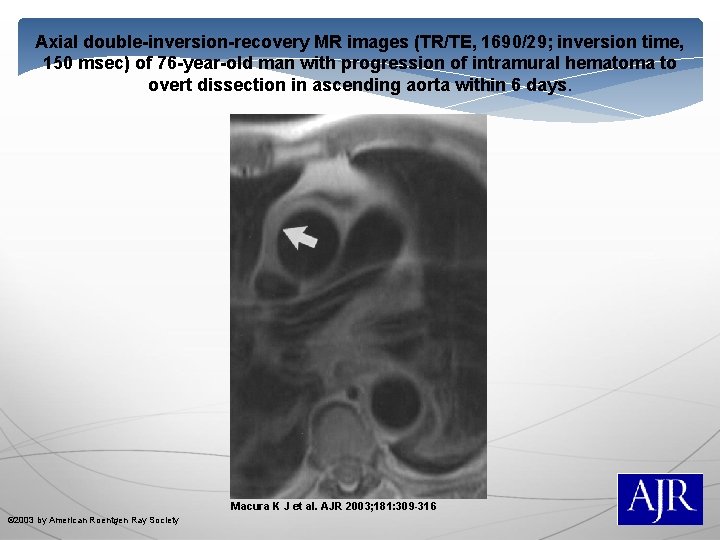 Axial double-inversion-recovery MR images (TR/TE, 1690/29; inversion time, 150 msec) of 76-year-old man with progression of intramural hematoma to overt dissection in ascending aorta within 6 days.

Macura K J et al. AJR 2003;181:309-316

©2003 by American Roentgen Ray Society

AJR